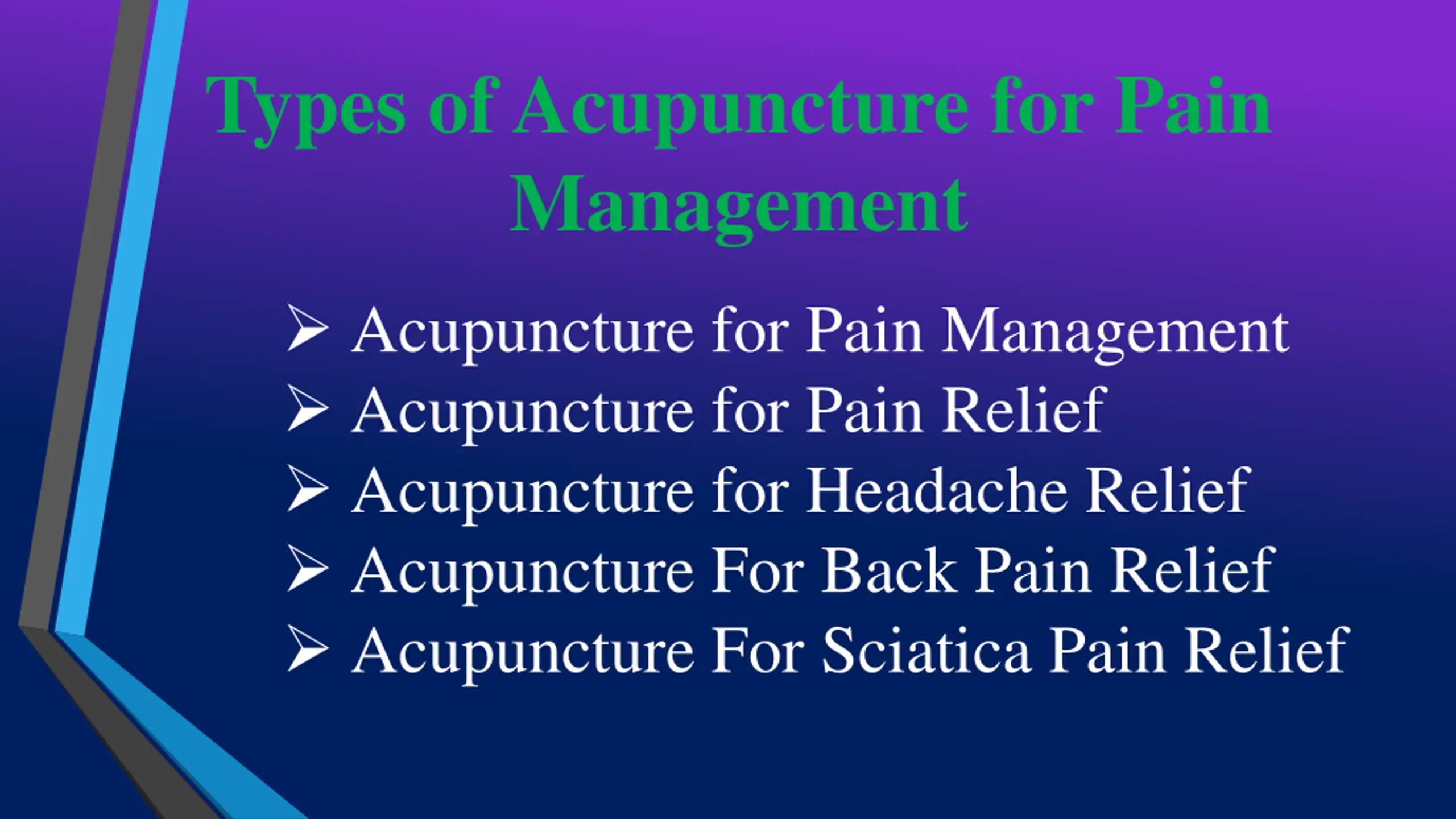 Types of Acupuncture for Pain Management

➢ Acupuncture for Pain Management
➢ Acupuncture for Pain Relief
➢ Acupuncture for Headache Relief
➢ Acupuncture For Back Pain Relief
➢ Acupuncture For Sciatica Pain Relief